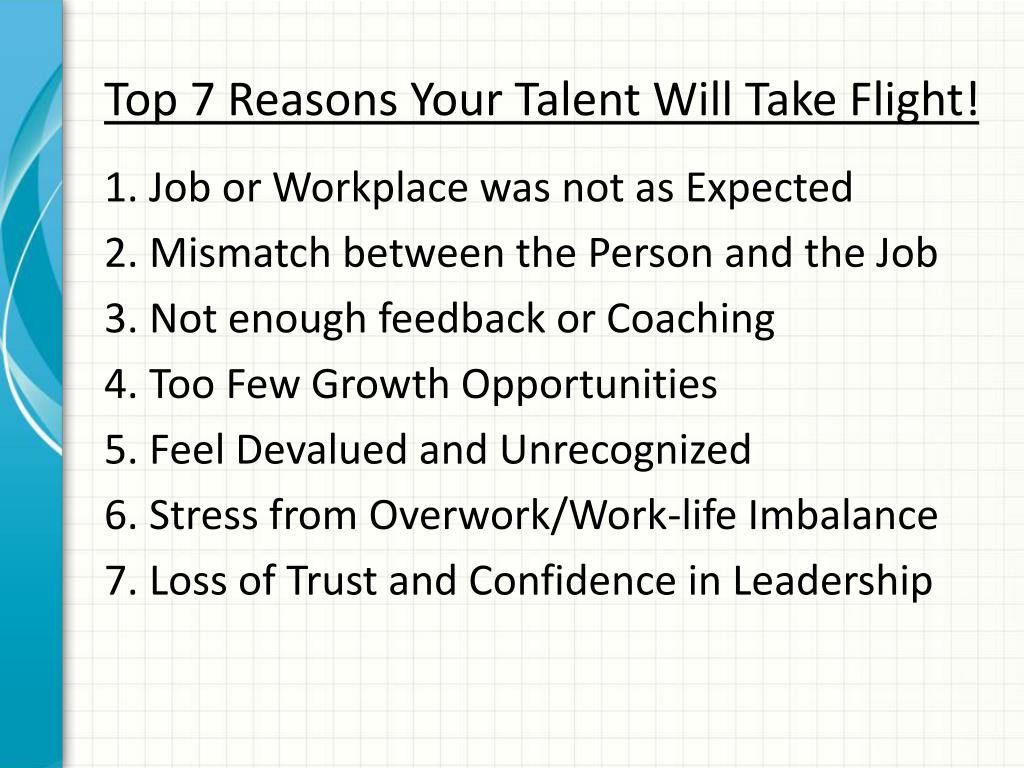 Top 7 Reasons Your Talent Will Take Flight!

1. Job or Workplace was not as Expected
2. Mismatch between the Person and the Job
3. Not enough feedback or Coaching
4. Too Few Growth Opportunities
5. Feel Devalued and Unrecognized
6. Stress from Overwork/Work-life Imbalance
7. Loss of Trust and Confidence in Leadership